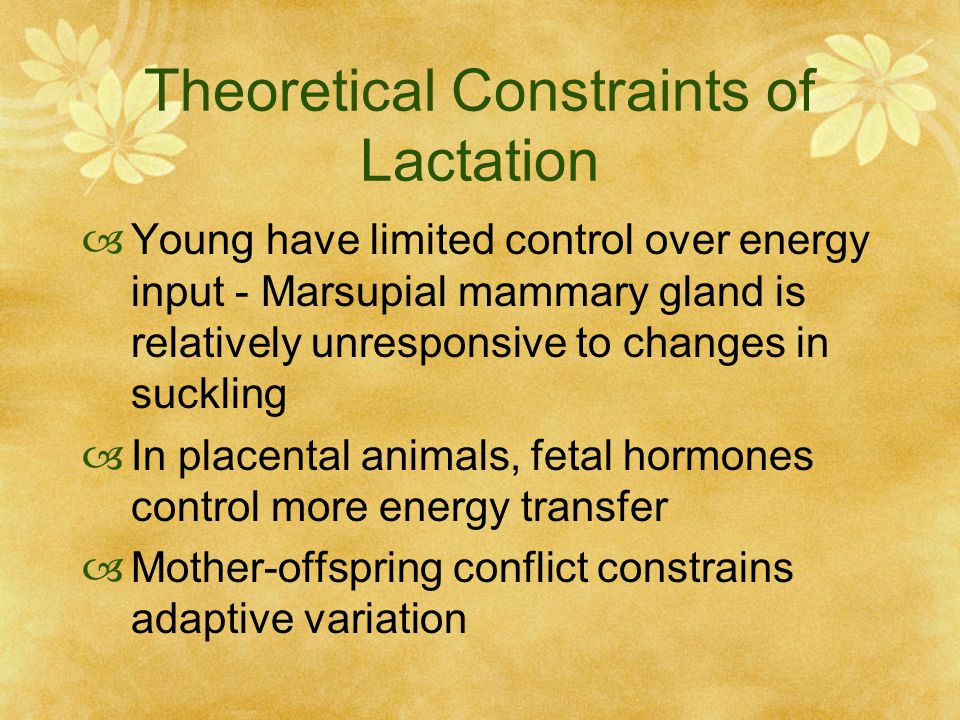 Theoretical Constraints of Lactation

Young have limited control over energy input - Marsupial mammary gland is relatively unresponsive to changes in suckling

In placental animals, fetal hormones control more energy transfer

Mother-offspring conflict constrains adaptive variation